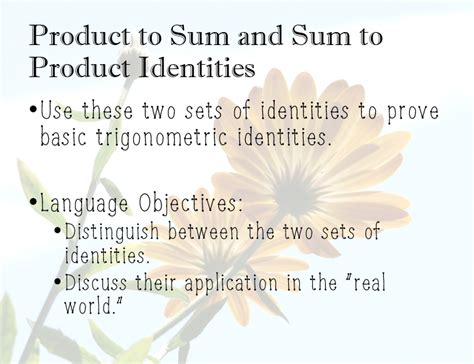 Product to Sum and Sum to Product Identities

•Use these two sets of identities to prove basic trigonometric identities.

•Language Objectives:
•Distinguish between the two sets of identities.
•Discuss their application in the "real world."